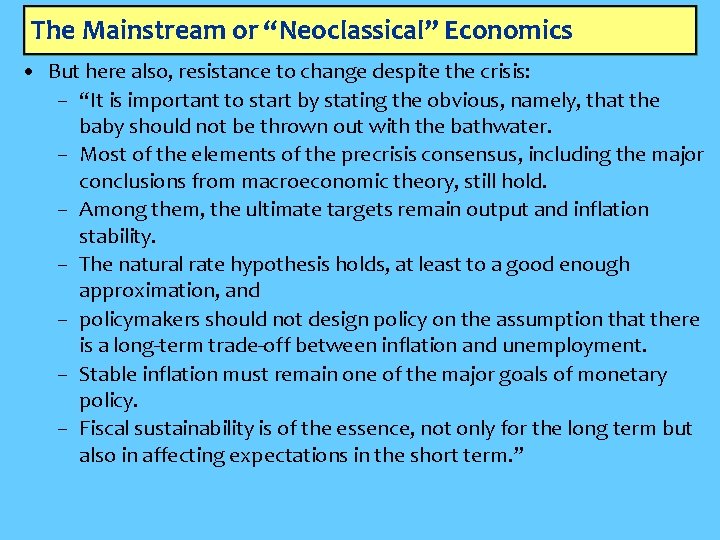 The Mainstream or “Neoclassical” Economics

• But here also, resistance to change despite the crisis:
– “It is important to start by stating the obvious, namely, that the baby should not be thrown out with the bathwater.
– Most of the elements of the precrisis consensus, including the major conclusions from macroeconomic theory, still hold.
– Among them, the ultimate targets remain output and inflation stability.
– The natural rate hypothesis holds, at least to a good enough approximation, and
– policymakers should not design policy on the assumption that there is a long-term trade-off between inflation and unemployment.
– Stable inflation must remain one of the major goals of monetary policy.
– Fiscal sustainability is of the essence, not only for the long term but also in affecting expectations in the short term.”